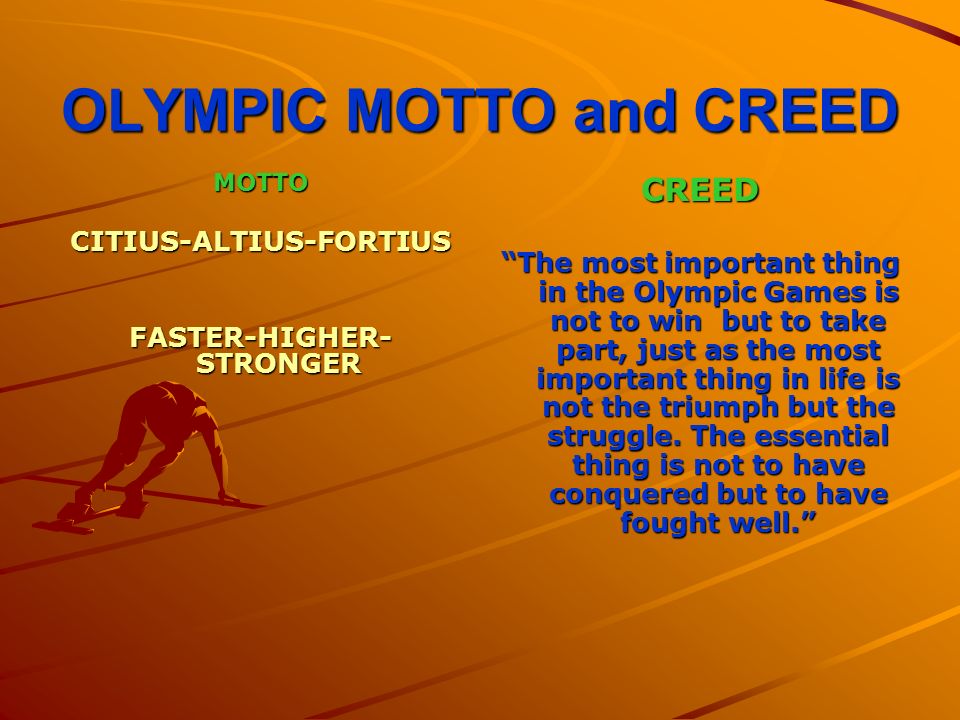 OLYMPIC MOTTO and CREED

MOTTO

CITIUS-ALTIUS-FORTIUS

FASTER-HIGHER-STRONGER

CREED

“The most important thing in the Olympic Games is not to win but to take part, just as the most important thing in life is not the triumph but the struggle. The essential thing is not to have conquered but to have fought well.”